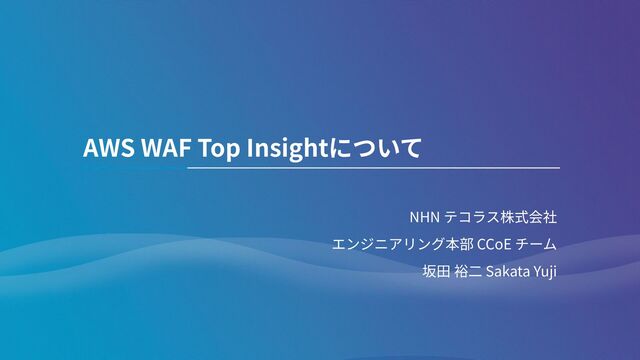 AWS WAF Top Insightについて

NHN テコラス株式会社
エンジニアリング本部 CCoE チーム
坂田 裕二 Sakata Yuji